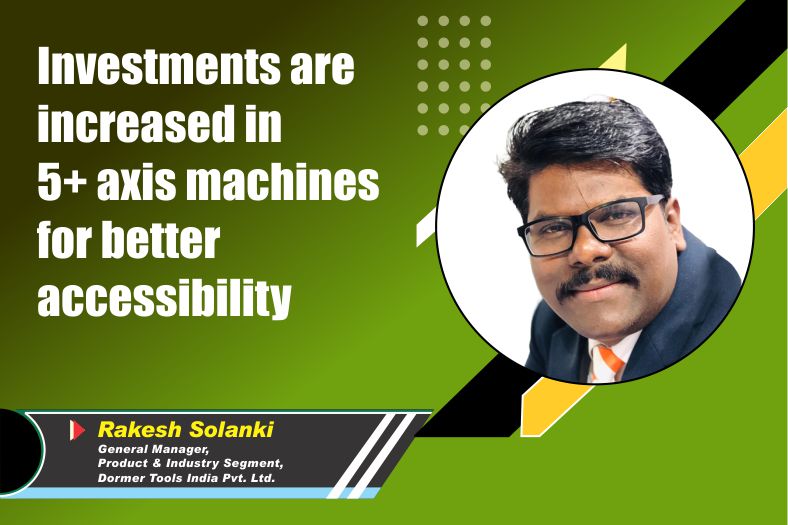 Investments are increased in 5+ axis machines for better accessibility

Rakesh Solanki
General Manager,
Product & Industry Segment,
Dormer Tools India Pvt. Ltd.